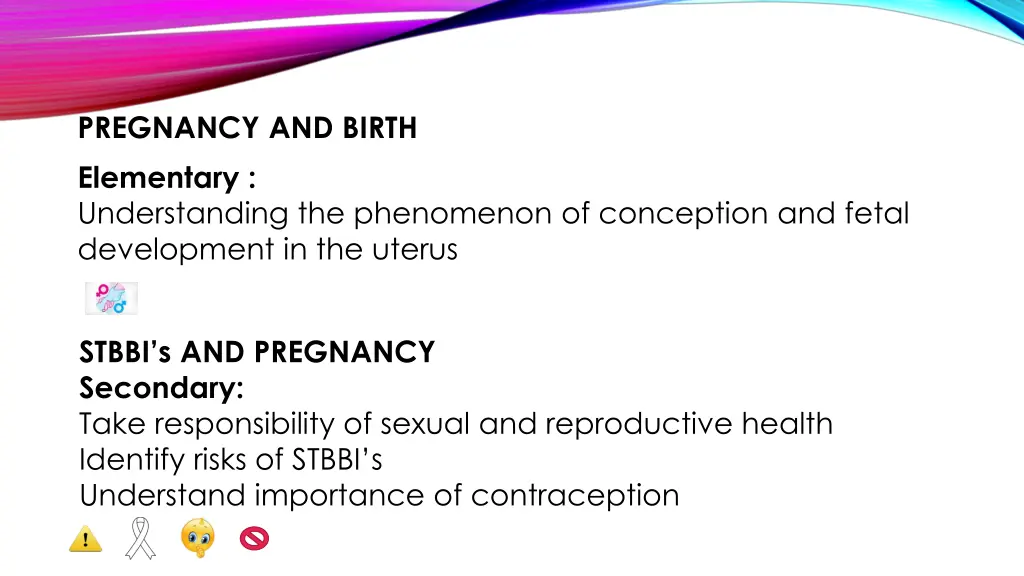 PREGNANCY AND BIRTH

Elementary :
Understanding the phenomenon of conception and fetal development in the uterus

STBBI's AND PREGNANCY
Secondary:
Take responsibility of sexual and reproductive health
Identify risks of STBBI's
Understand importance of contraception